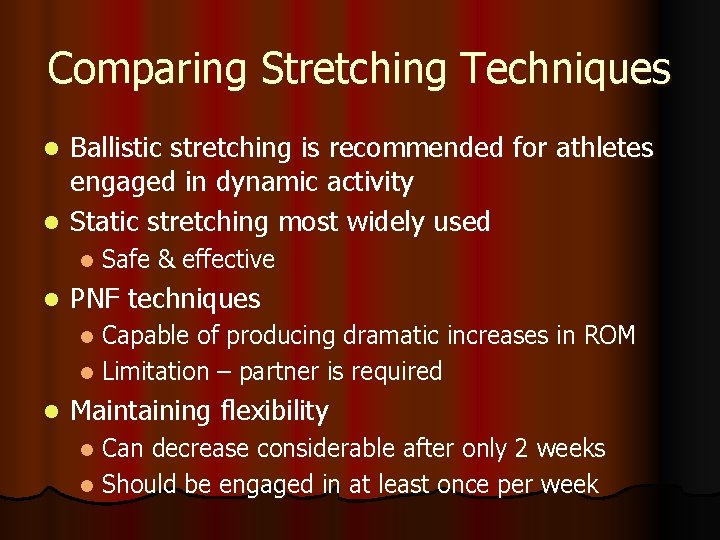 Comparing Stretching Techniques

- Ballistic stretching is recommended for athletes engaged in dynamic activity
- Static stretching most widely used
  - Safe & effective
- PNF techniques
  - Capable of producing dramatic increases in ROM
  - Limitation – partner is required
- Maintaining flexibility
  - Can decrease considerable after only 2 weeks
  - Should be engaged in at least once per week